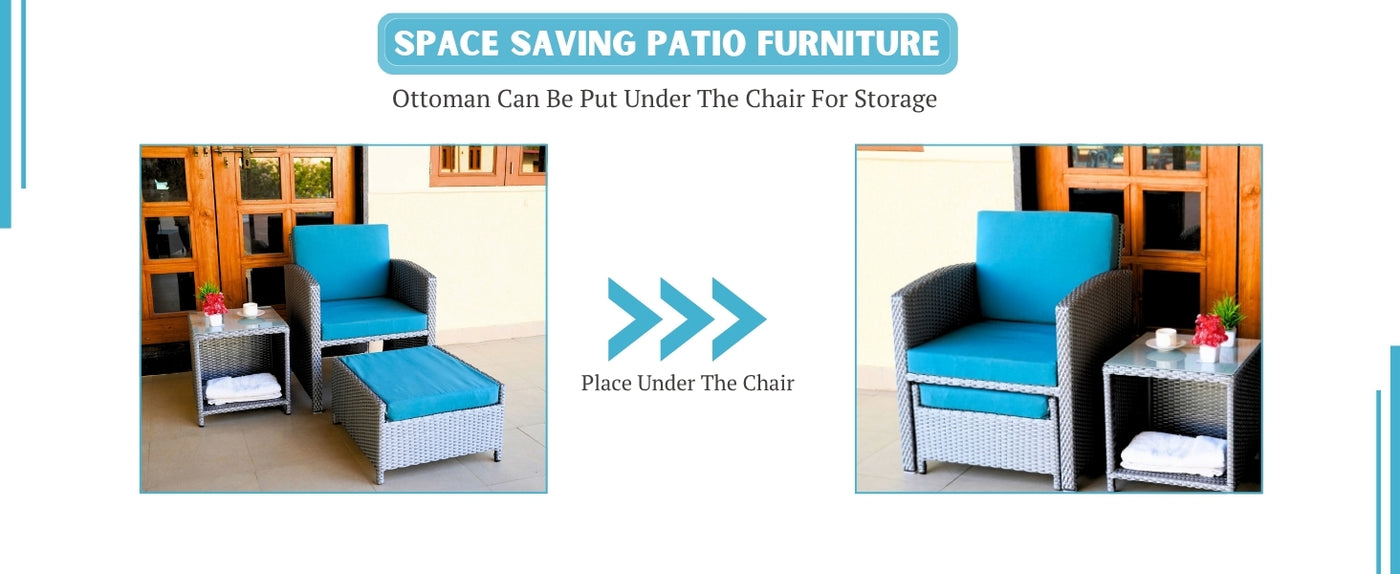 SPACE SAVING PATIO FURNITURE

Ottoman Can Be Put Under The Chair For Storage

Place Under The Chair